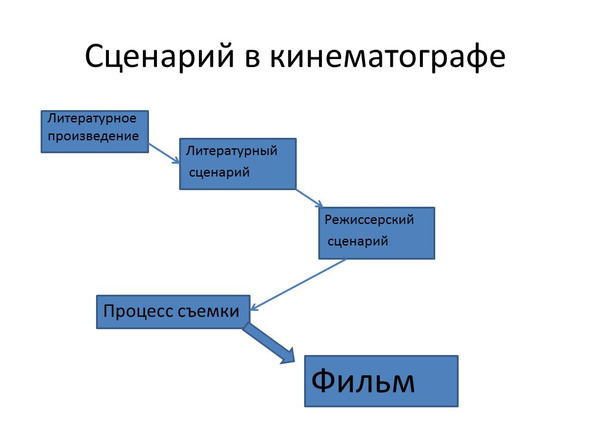 Сценарий в кинематографе

Литературное произведение

Литературный сценарий

Режиссерский сценарий

Процесс съемки

Фильм